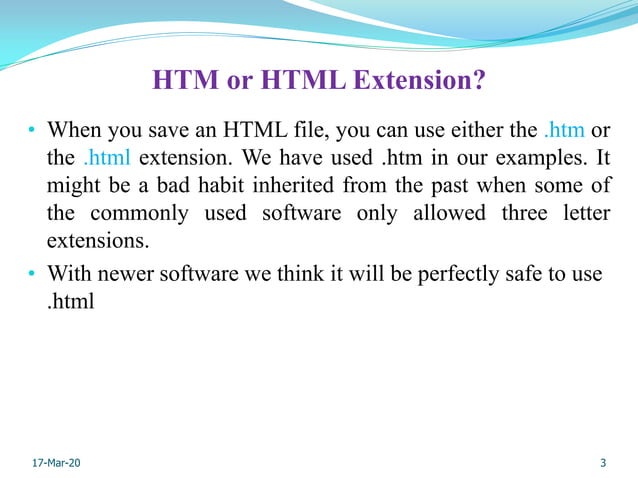 HTM or HTML Extension?

• When you save an HTML file, you can use either the .htm or the .html extension. We have used .htm in our examples. It might be a bad habit inherited from the past when some of the commonly used software only allowed three letter extensions.

• With newer software we think it will be perfectly safe to use .html

17-Mar-20

3